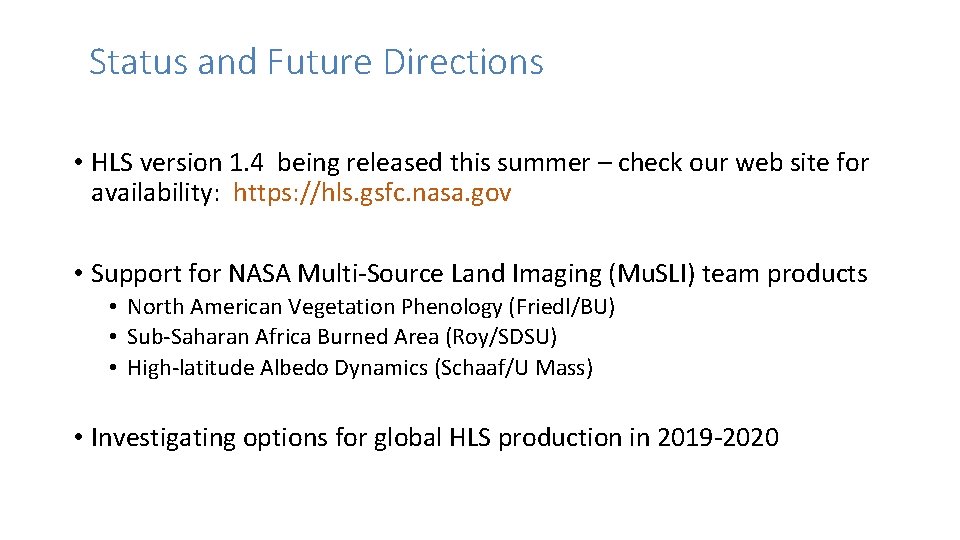 Status and Future Directions

• HLS version 1.4 being released this summer – check our web site for availability: https://hls.gsfc.nasa.gov

• Support for NASA Multi-Source Land Imaging (Mu.SLI) team products
• North American Vegetation Phenology (Friedl/BU)
• Sub-Saharan Africa Burned Area (Roy/SDSU)
• High-latitude Albedo Dynamics (Schaaf/U Mass)

• Investigating options for global HLS production in 2019-2020